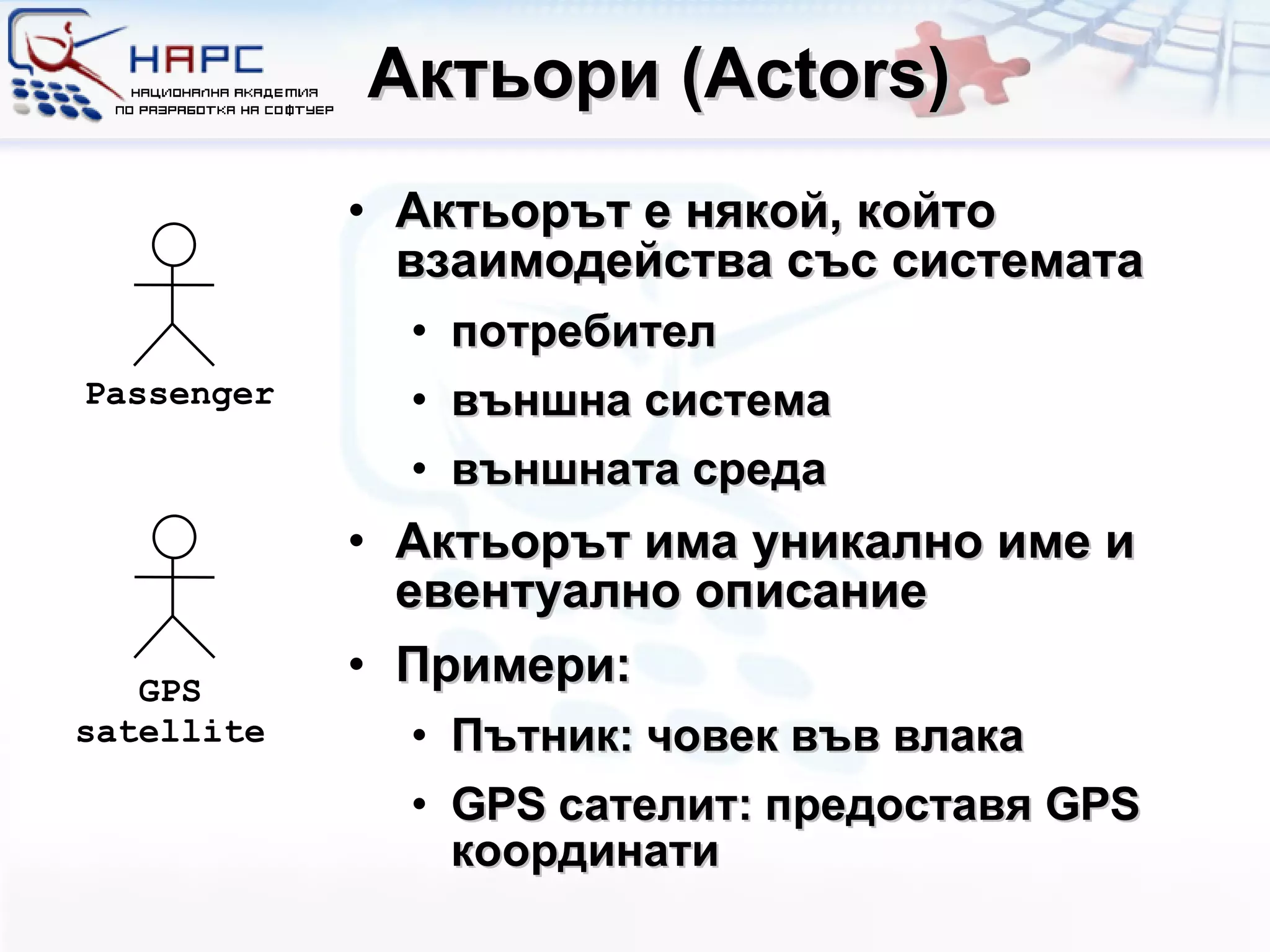 НАРС
НАЦИОНАЛНА АКАДЕМИЯ ПО РАЗРАБОТКА НА СОФТУЕР

Актьори (Actors)

Passenger

GPS satellite

• Актьорът е някой, който взаимодейства със системата
  • потребител
  • външна система
  • външната среда
• Актьорът има уникално име и евентуално описание
• Примери:
  • Пътник: човек във влака
  • GPS сателит: предоставя GPS координати